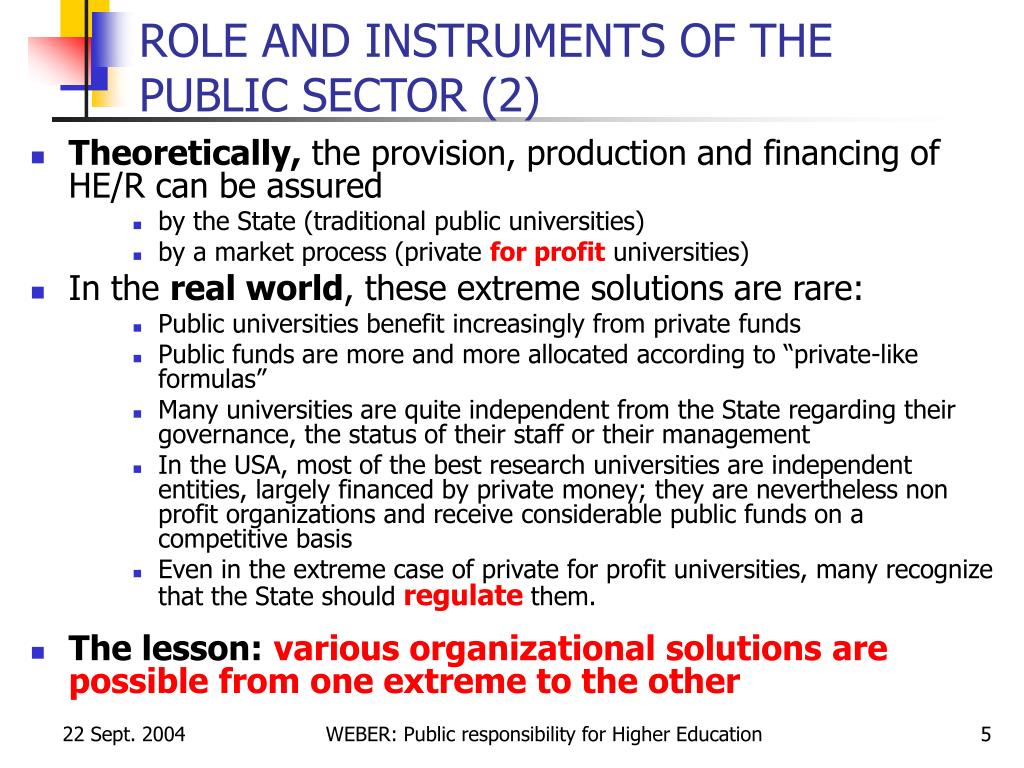 ROLE AND INSTRUMENTS OF THE PUBLIC SECTOR (2)

Theoretically, the provision, production and financing of HE/R can be assured
by the State (traditional public universities)
by a market process (private for profit universities)

In the real world, these extreme solutions are rare:
Public universities benefit increasingly from private funds
Public funds are more and more allocated according to “private-like formulas”
Many universities are quite independent from the State regarding their governance, the status of their staff or their management
In the USA, most of the best research universities are independent entities, largely financed by private money; they are nevertheless non profit organizations and receive considerable public funds on a competitive basis
Even in the extreme case of private for profit universities, many recognize that the State should regulate them.

The lesson: various organizational solutions are possible from one extreme to the other

22 Sept. 2004
WEBER: Public responsibility for Higher Education
5